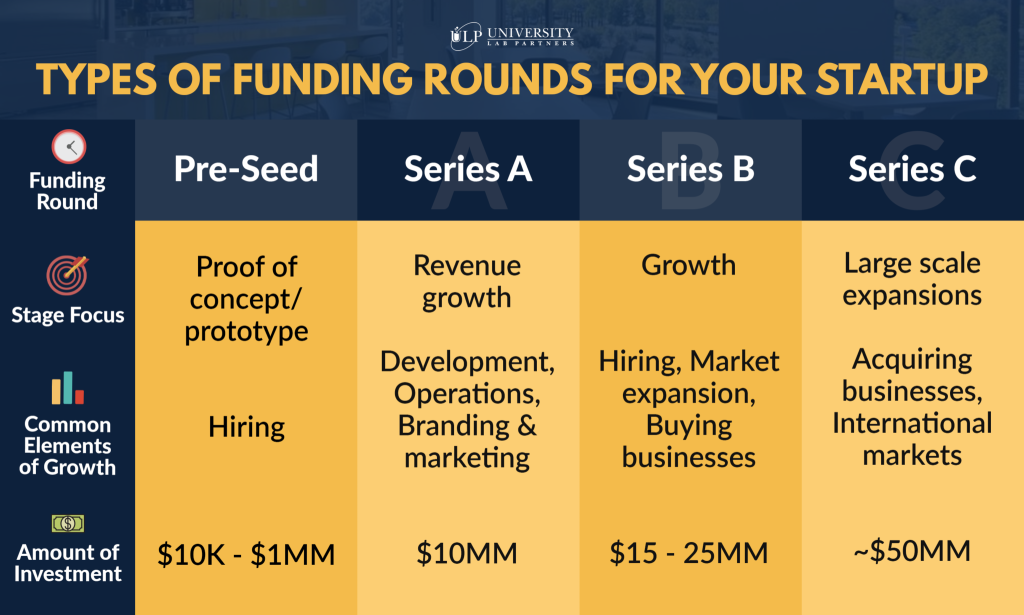 ULP UNIVERSITY LAB PARTNERS

TYPES OF FUNDING ROUNDS FOR YOUR STARTUP

| Funding Round | Pre-Seed | Series A | Series B | Series C |
|---|---|---|---|---|
| Stage Focus | Proof of concept/ prototype | Revenue growth | Growth | Large scale expansions |
| Common Elements of Growth | Hiring | Development, Operations, Branding & marketing | Hiring, Market expansion, Buying businesses | Acquiring businesses, International markets |
| Amount of Investment | \$10K - \$1MM | \$10MM | \$15 - 25MM | ~\$50MM |